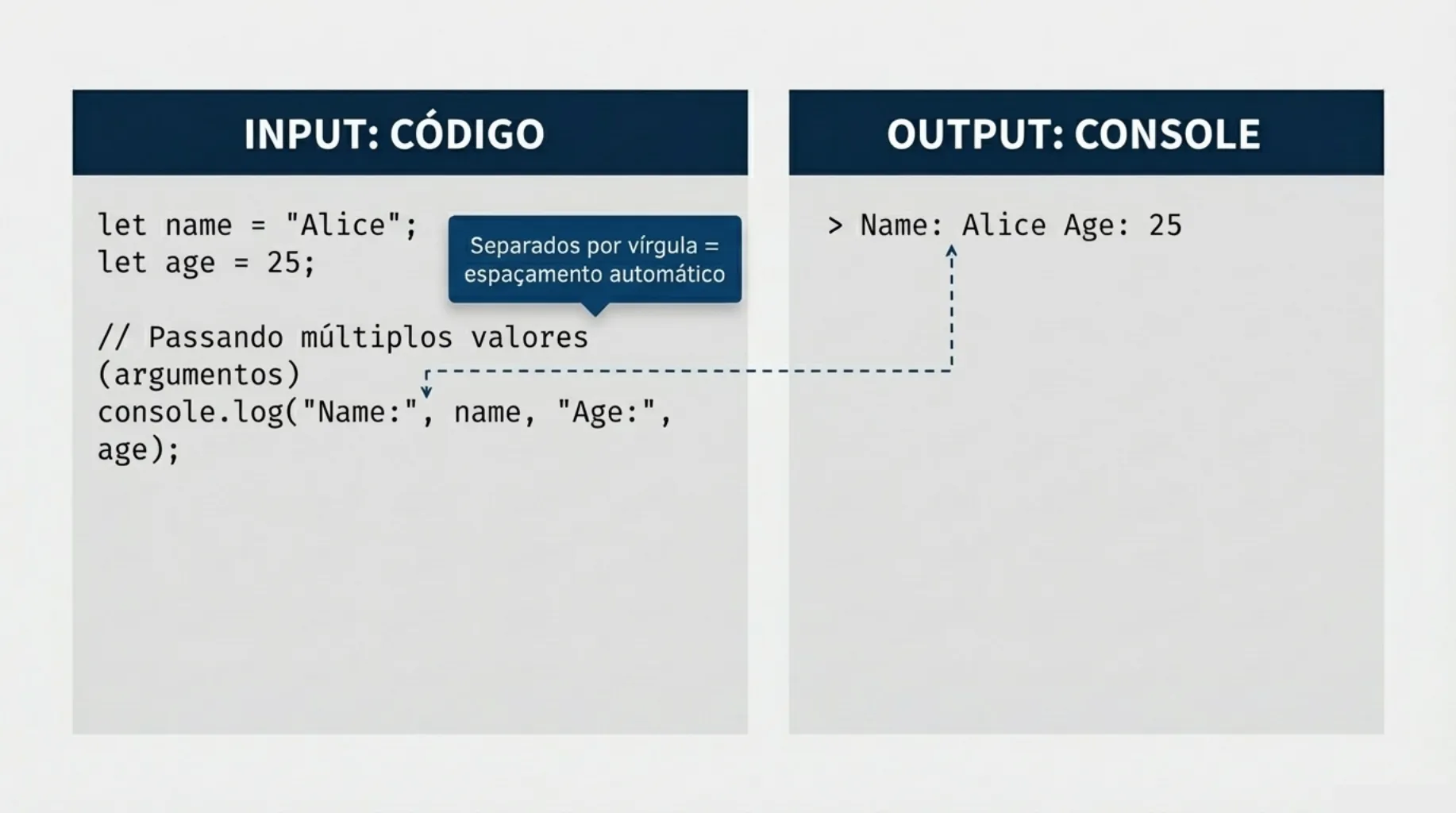 INPUT: CÓDIGO

let name = "Alice";
let age = 25;

Separados por vírgula = espaçamento automático

// Passando múltiplos valores (argumentos)
console.log("Name:", name, "Age:", age);

OUTPUT: CONSOLE

> Name: Alice Age: 25